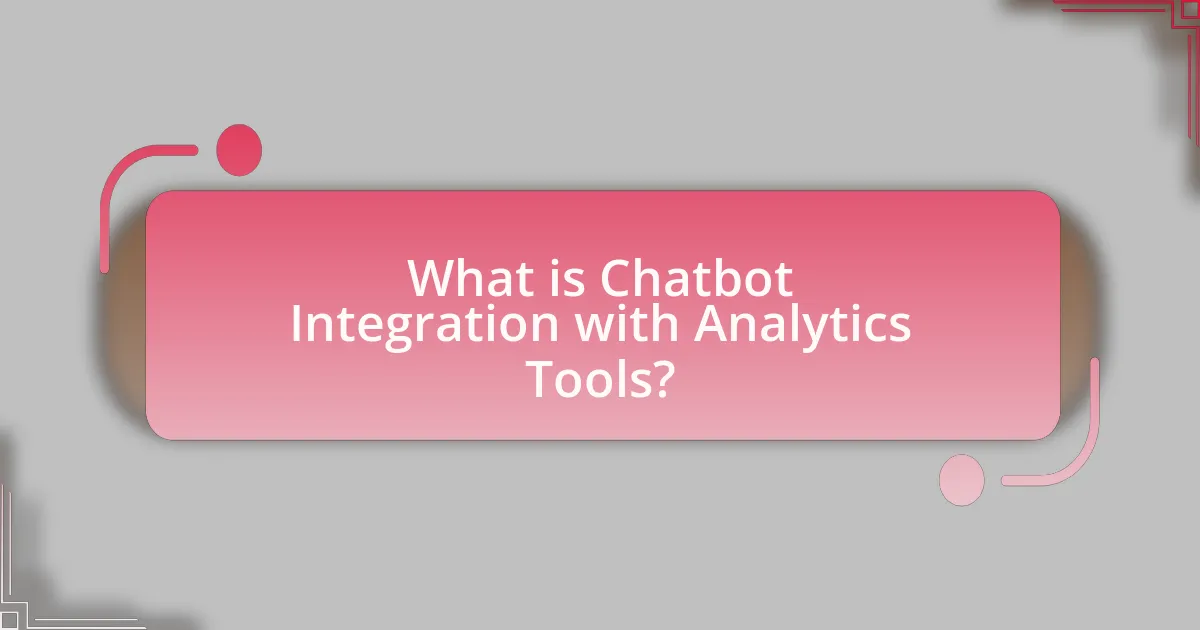 What is Chatbot Integration with Analytics Tools?